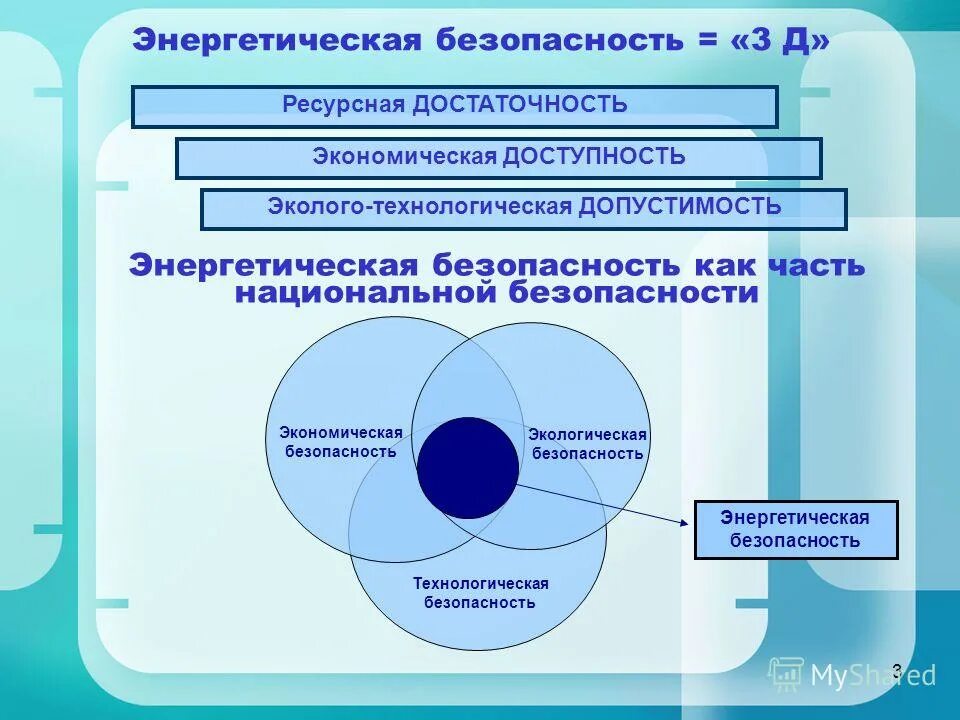 Энергетическая безопасность = «3 Д»

Ресурсная ДОСТАТОЧНОСТЬ

Экономическая ДОСТУПНОСТЬ

Эколого-технологическая ДОПУСТИМОСТЬ

Энергетическая безопасность как часть национальной безопасности

Экономическая безопасность

Экологическая безопасность

Технологическая безопасность

Энергетическая безопасность

3

MyShared